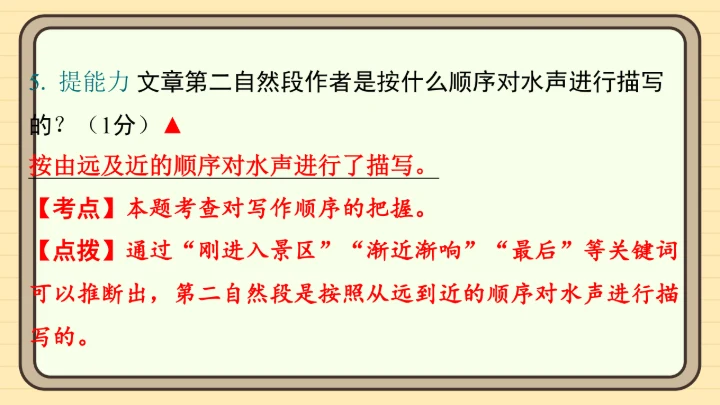 5. 提能力 文章第二自然段作者是按什么顺序对水声进行描写的？（1分）▲

按由远及近的顺序对水声进行了描写。

【考点】本题考查对写作顺序的把握。

【点拨】通过“刚进入景区”“渐近渐响”“最后”等关键词可以推断出，第二自然段是按照从远到近的顺序对水声进行描写的。